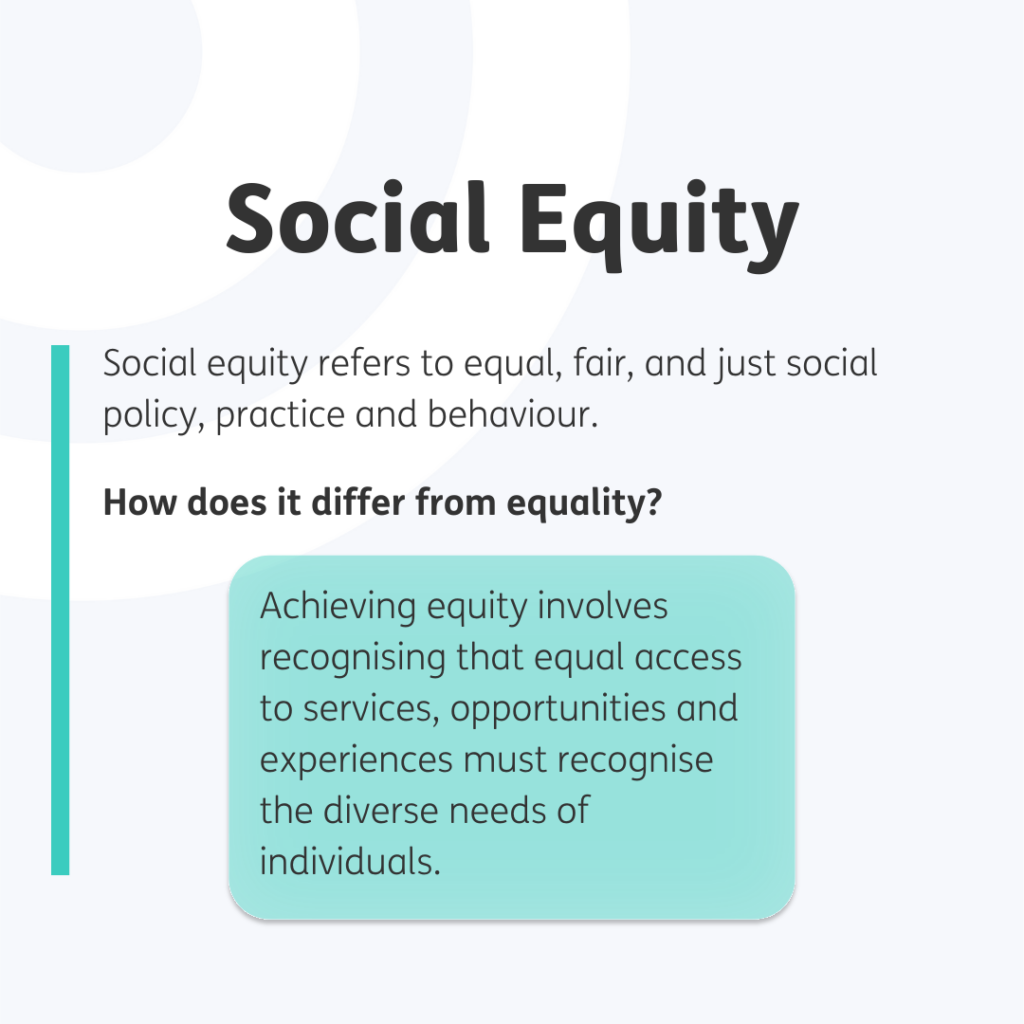 Social Equity

Social equity refers to equal, fair, and just social policy, practice and behaviour.

How does it differ from equality?

Achieving equity involves recognising that equal access to services, opportunities and experiences must recognise the diverse needs of individuals.